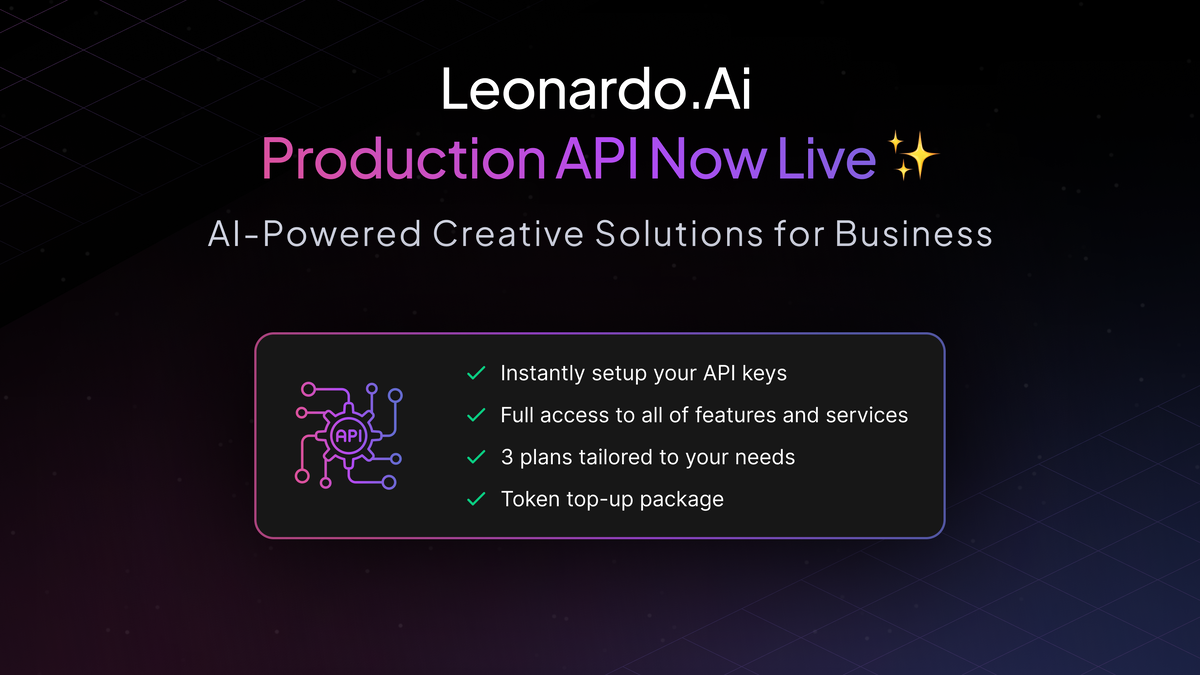 Leonardo.Ai
Production API Now Live ✨
AI-Powered Creative Solutions for Business

API

✓ Instantly setup your API keys
✓ Full access to all of features and services
✓ 3 plans tailored to your needs
✓ Token top-up package